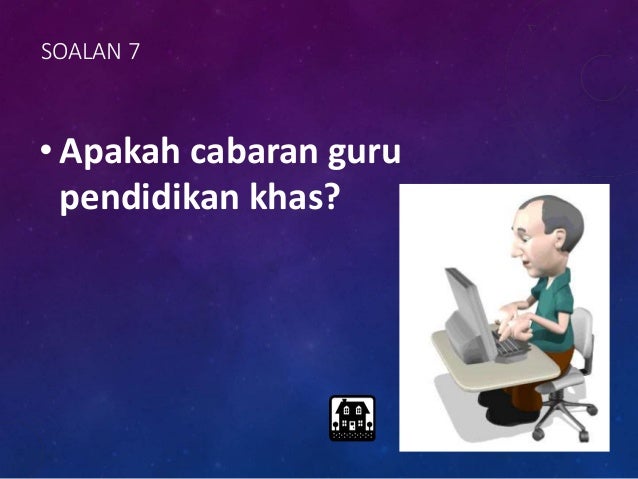 SOALAN 7

• Apakah cabaran guru pendidikan khas?